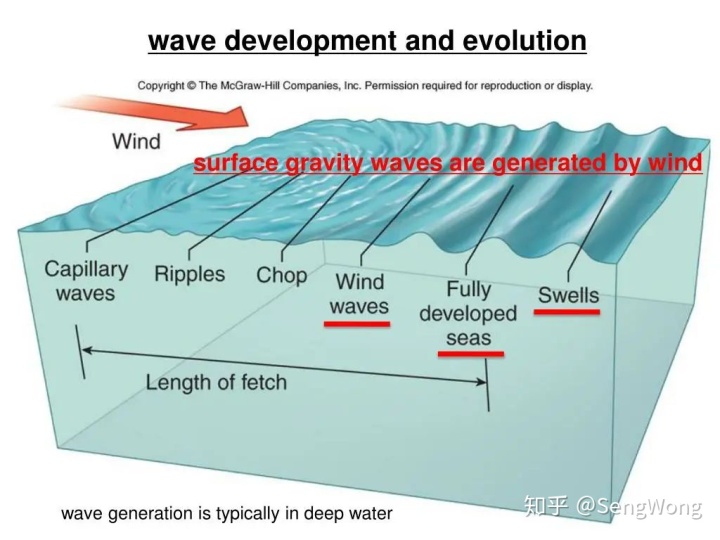 wave development and evolution

Copyright © The McGraw-Hill Companies, Inc. Permission required for reproduction or display.

Wind

surface gravity waves are generated by wind

Capillary waves

Ripples

Chop

Wind waves

Fully developed seas

Swells

Length of fetch

wave generation is typically in deep water

知乎 @SengWong